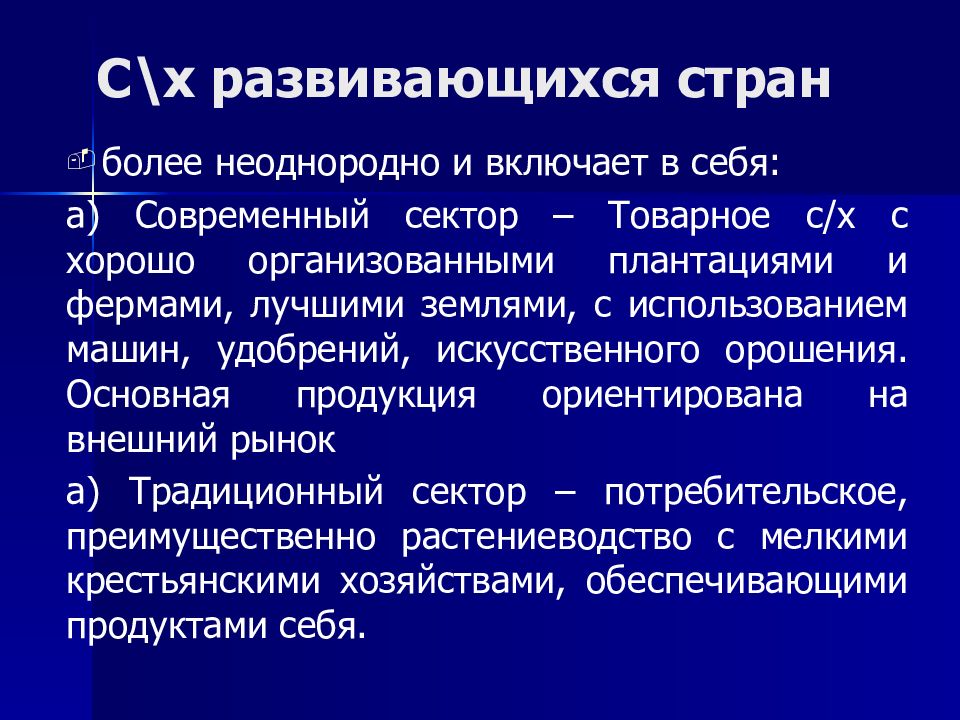 С\х развивающихся стран

более неоднородно и включает в себя:

а) Современный сектор – Товарное с/х с хорошо организованными плантациями и фермами, лучшими землями, с использованием машин, удобрений, искусственного орошения. Основная продукция ориентирована на внешний рынок

а) Традиционный сектор – потребительское, преимущественно растениеводство с мелкими крестьянскими хозяйствами, обеспечивающими продуктами себя.